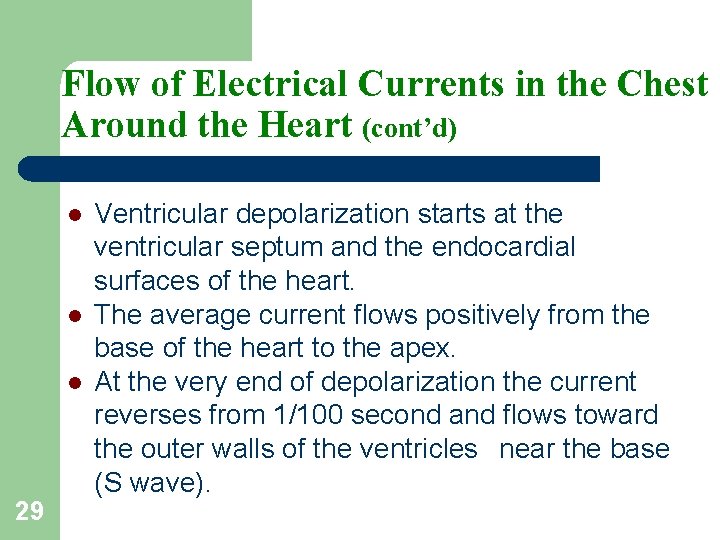 Flow of Electrical Currents in the Chest Around the Heart (cont'd)

- Ventricular depolarization starts at the ventricular septum and the endocardial surfaces of the heart.
- The average current flows positively from the base of the heart to the apex.
- At the very end of depolarization the current reverses from 1/100 second and flows toward the outer walls of the ventricles near the base (S wave).

29